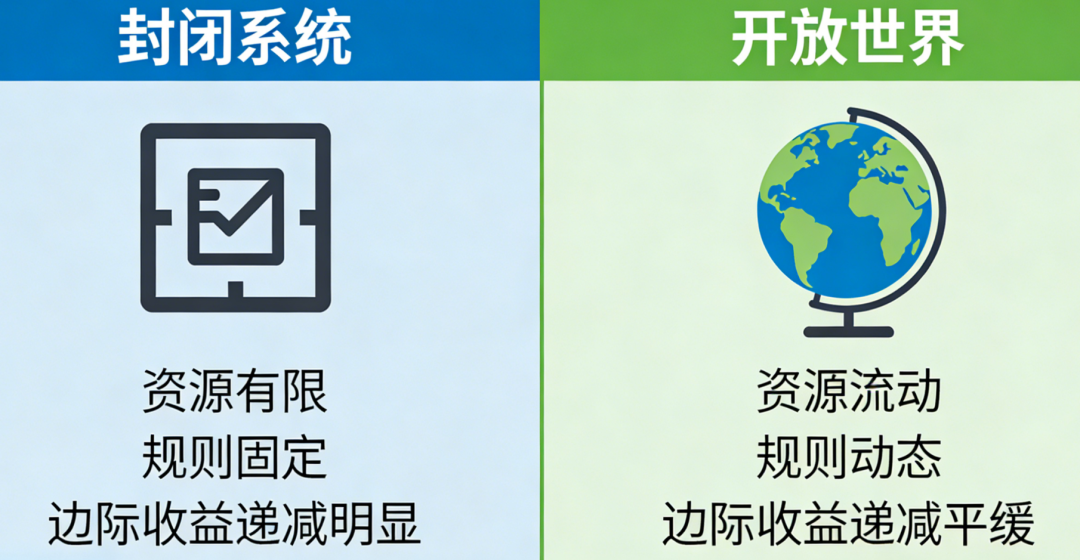 封闭系统

资源有限
规则固定
边际收益递减明显

开放世界

资源流动
规则动态
边际收益递减平缓